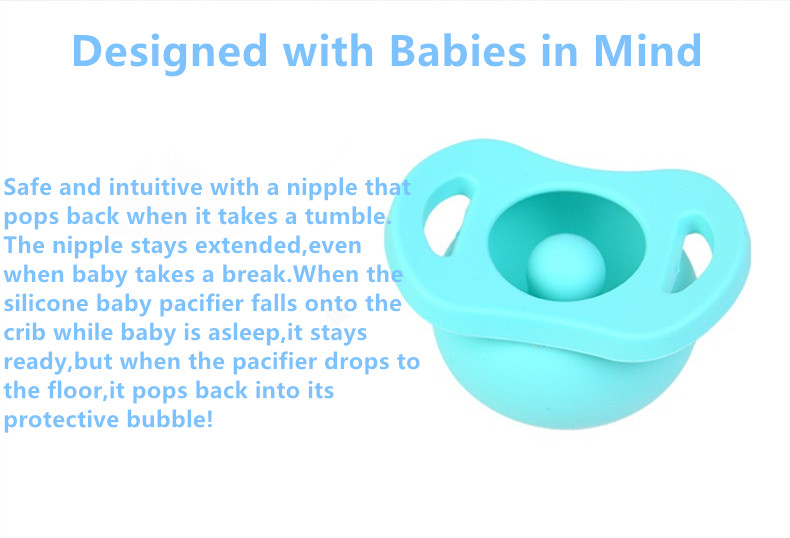 Designed with Babies in Mind

Safe and intuitive with a nipple that pops back when it takes a tumble. The nipple stays extended,even when baby takes a break.When the silicone baby pacifier falls onto the crib while baby is asleep,it stays ready,but when the pacifier drops to the floor,it pops back into its protective bubble!